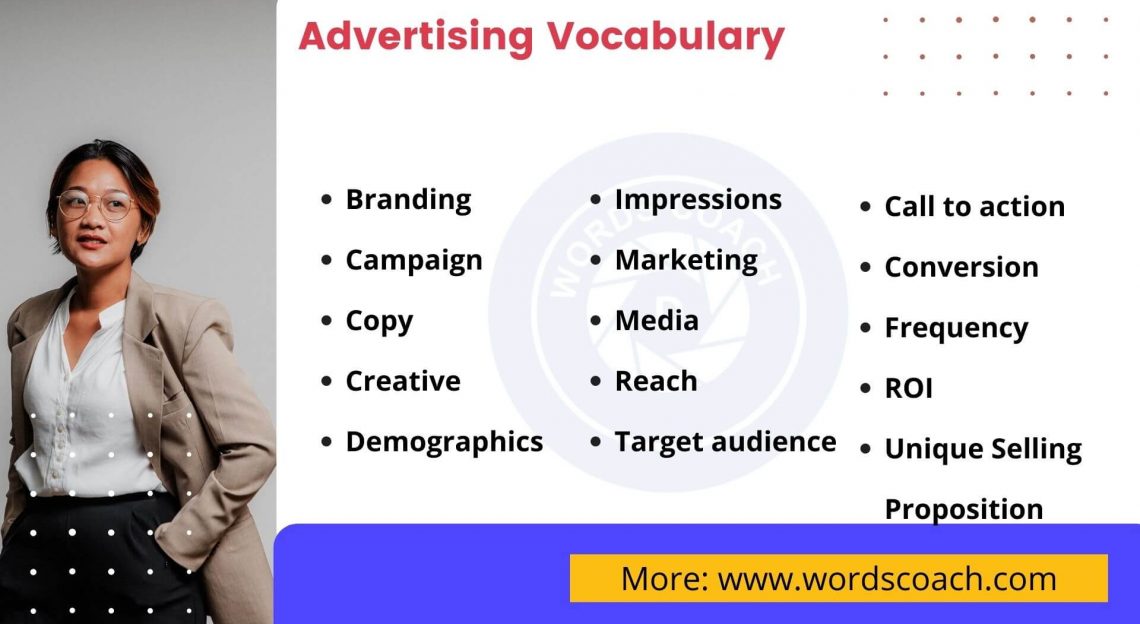 Advertising Vocabulary

- Branding
- Campaign
- Copy
- Creative
- Demographics

- Impressions
- Marketing
- Media
- Reach
- Target audience

- Call to action
- Conversion
- Frequency
- ROI
- Unique Selling Proposition

WORDSCOACH

More: www.wordscoach.com